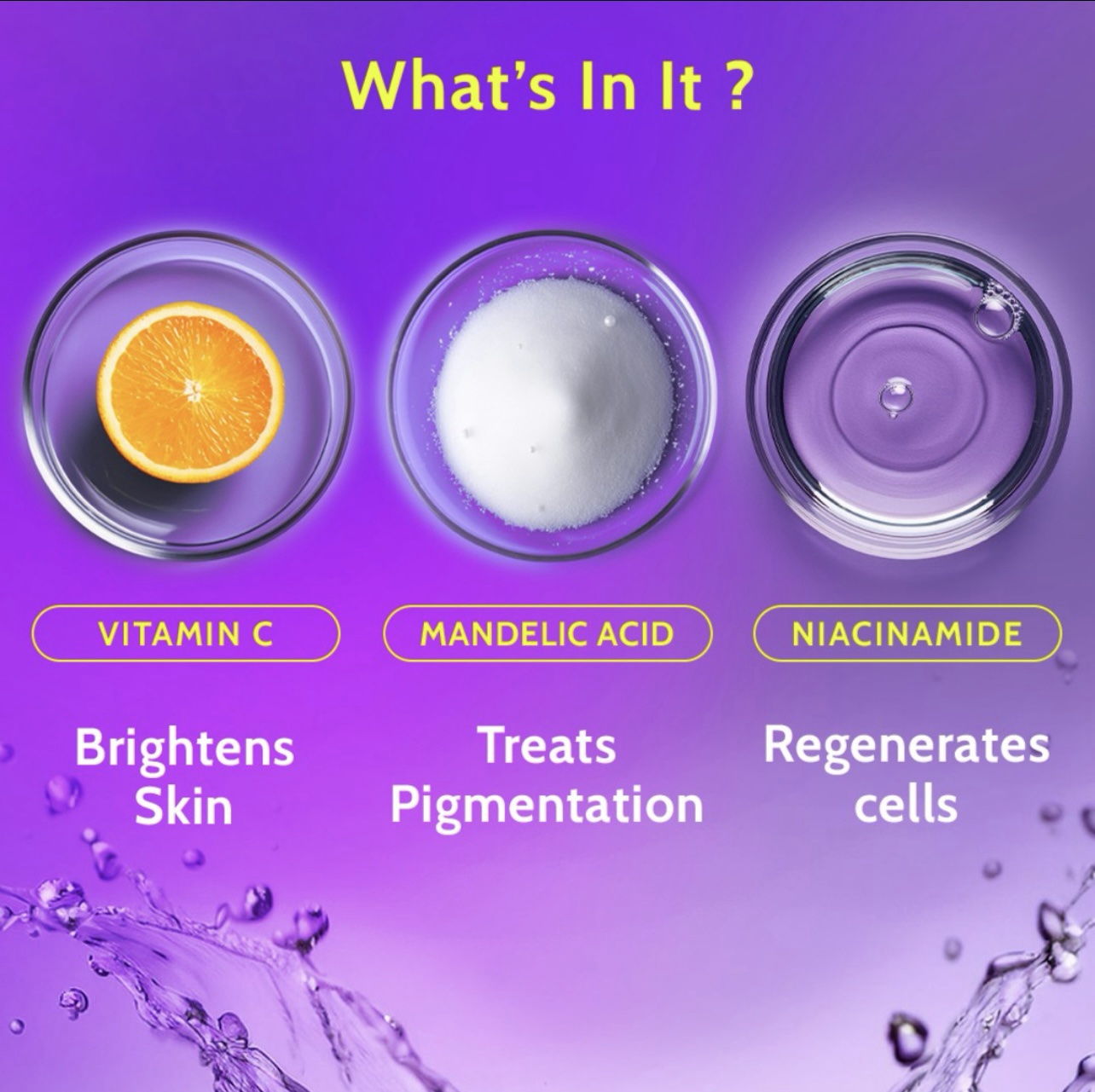 What's In It ?

VITAMIN C

Brightens Skin

MANDELIC ACID

Treats Pigmentation

NIACINAMIDE

Regenerates cells